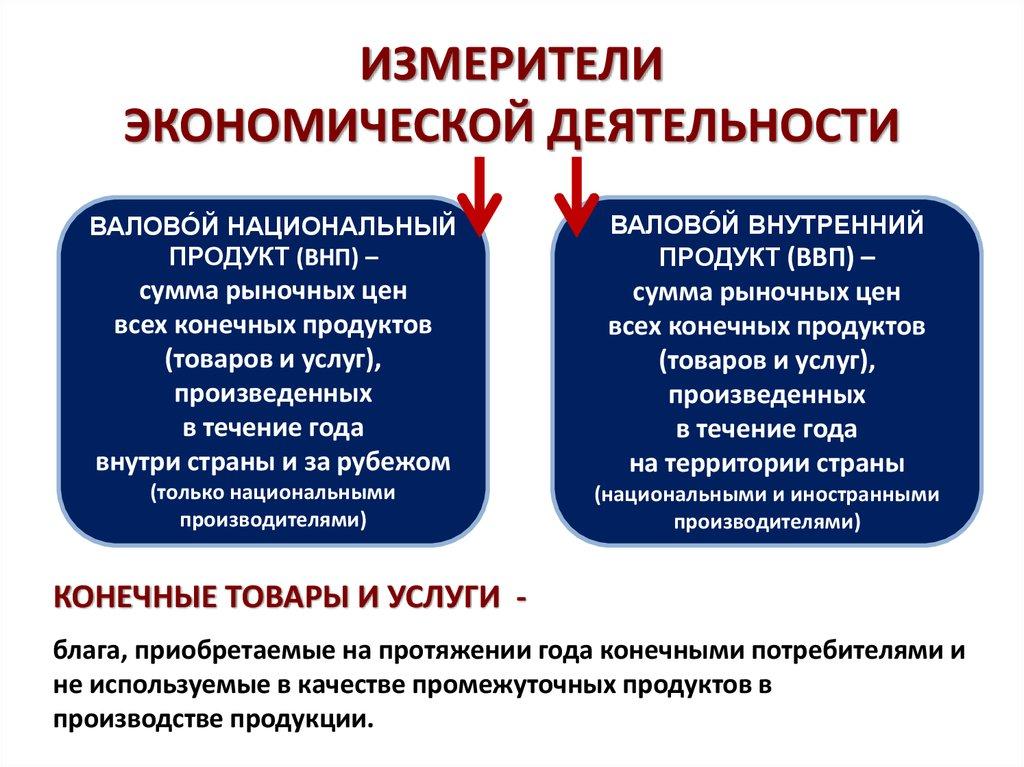 ИЗМЕРИТЕЛИ
ЭКОНОМИЧЕСКОЙ ДЕЯТЕЛЬНОСТИ

ВАЛОВО́Й НАЦИОНАЛЬНЫЙ ПРОДУКТ (ВНП) – сумма рыночных цен всех конечных продуктов (товаров и услуг), произведенных в течение года внутри страны и за рубежом (только национальными производителями)

ВАЛОВО́Й ВНУТРЕННИЙ ПРОДУКТ (ВВП) – сумма рыночных цен всех конечных продуктов (товаров и услуг), произведенных в течение года на территории страны (национальными и иностранными производителями)

КОНЕЧНЫЕ ТОВАРЫ И УСЛУГИ -

блага, приобретаемые на протяжении года конечными потребителями и не используемые в качестве промежуточных продуктов в производстве продукции.